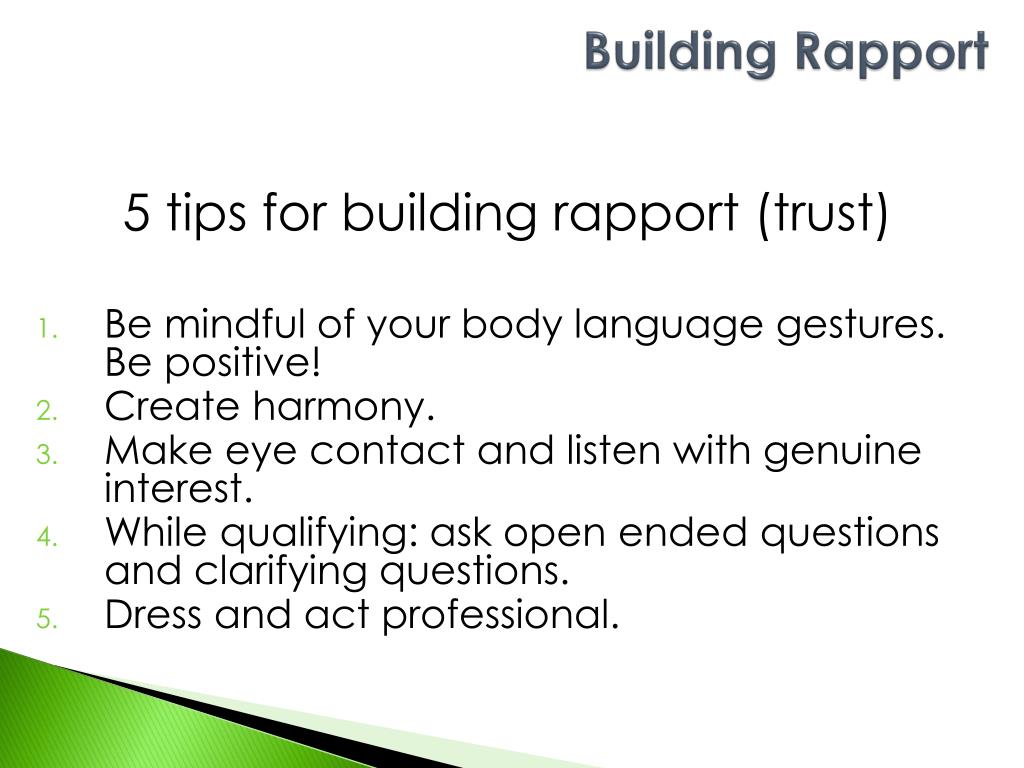 Building Rapport

5 tips for building rapport (trust)

1. Be mindful of your body language gestures. Be positive!
2. Create harmony.
3. Make eye contact and listen with genuine interest.
4. While qualifying: ask open ended questions and clarifying questions.
5. Dress and act professional.